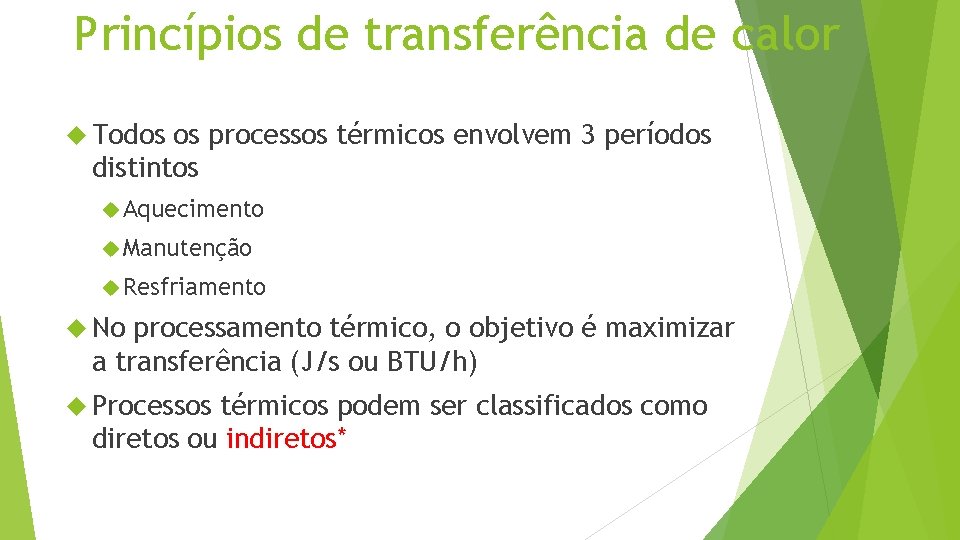 Princípios de transferência de calor

Todos os processos térmicos envolvem 3 períodos distintos

Aquecimento

Manutenção

Resfriamento

No processamento térmico, o objetivo é maximizar a transferência (J/s ou BTU/h)

Processos térmicos podem ser classificados como diretos ou indiretos*